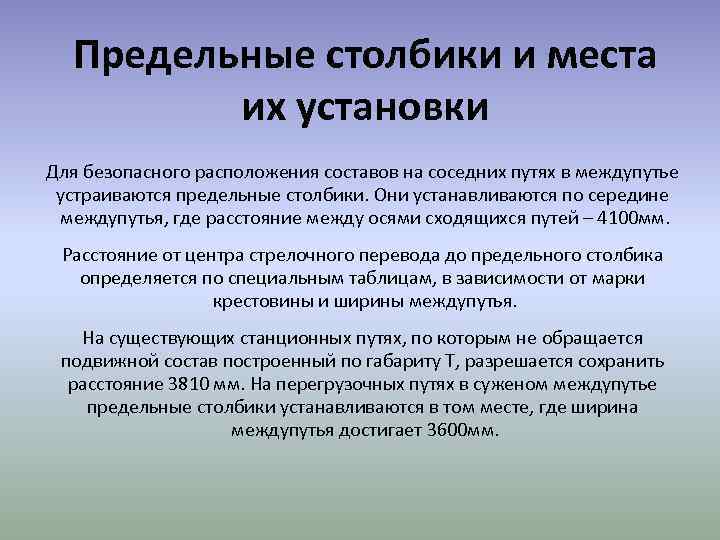 Предельные столбики и места их установки

Для безопасного расположения составов на соседних путях в междупутье устраиваются предельные столбики. Они устанавливаются по середине междупутья, где расстояние между осями сходящихся путей – 4100мм.

Расстояние от центра стрелочного перевода до предельного столбика определяется по специальным таблицам, в зависимости от марки крестовины и ширины междупутья.

На существующих станционных путях, по которым не обращается подвижной состав построенный по габариту Т, разрешается сохранить расстояние 3810 мм. На перегрузочных путях в суженом междупутье предельные столбики устанавливаются в том месте, где ширина междупутья достигает 3600мм.